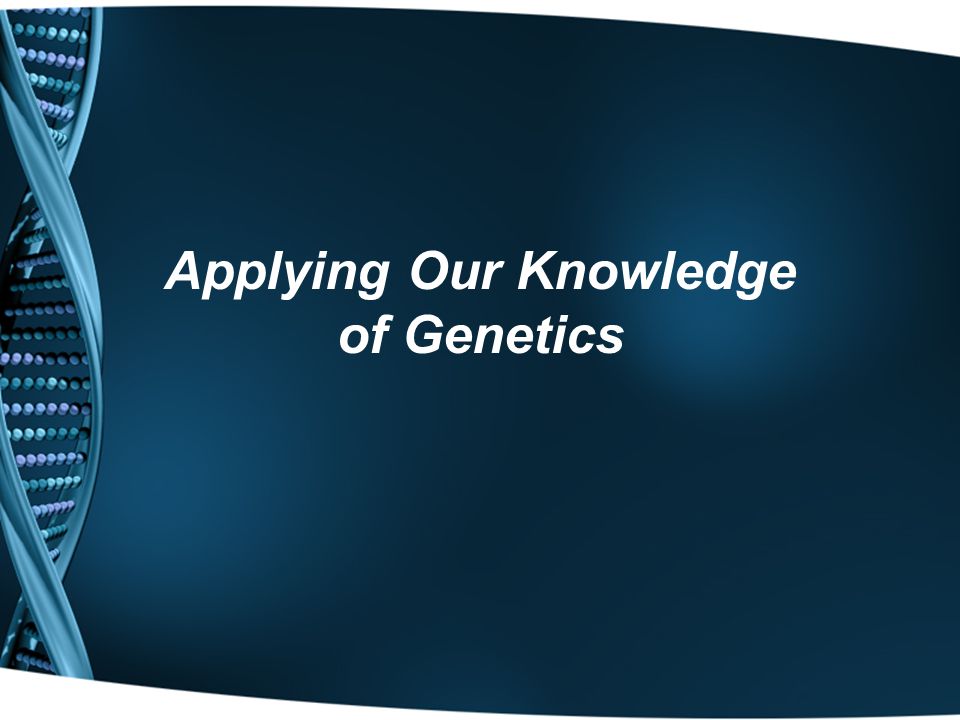 Applying Our Knowledge of Genetics